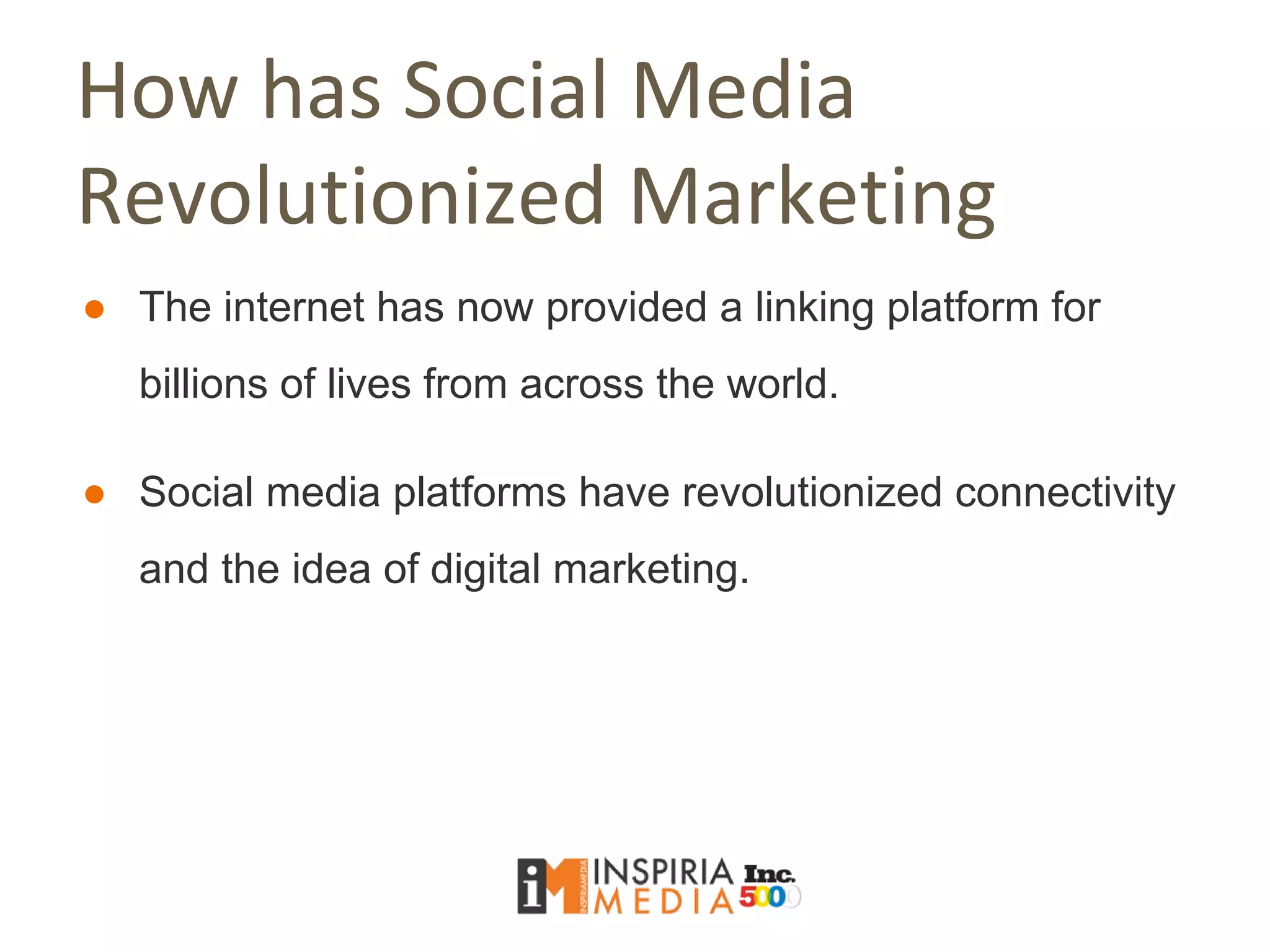 How has Social Media Revolutionized Marketing

● The internet has now provided a linking platform for billions of lives from across the world.

● Social media platforms have revolutionized connectivity and the idea of digital marketing.

iM INSPIRIAMEDIA INSPIRIA MEDIA Inc. 5000